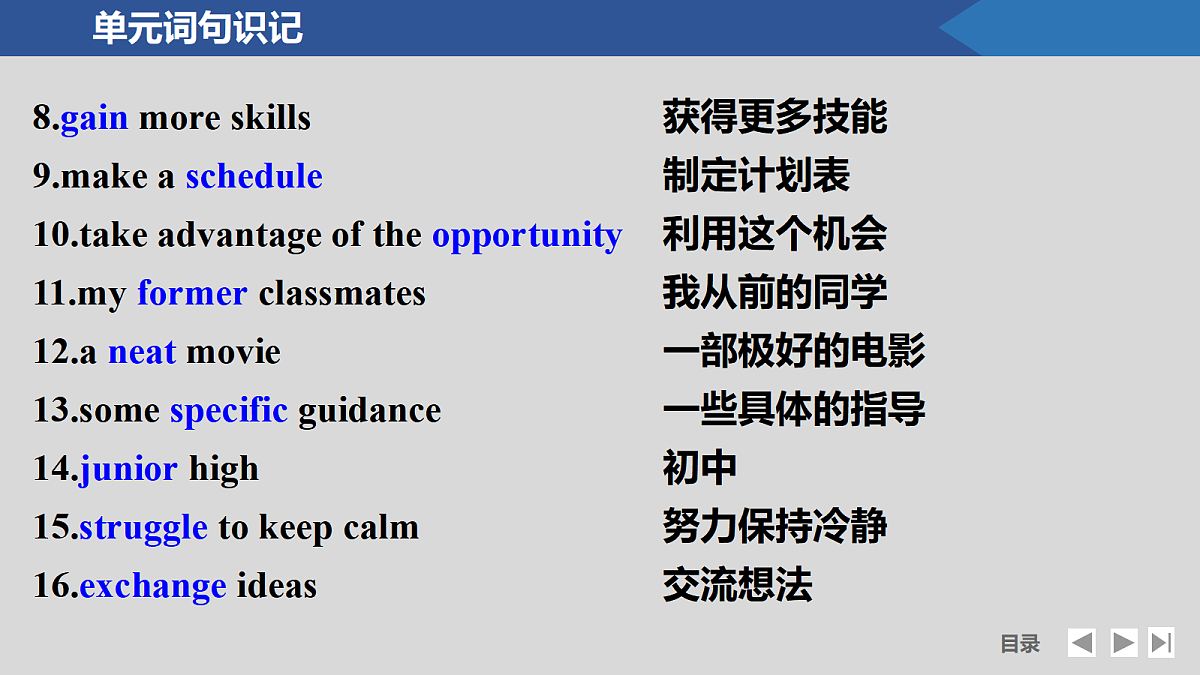 单元词句识记

8.gain more skills 获得更多技能
9.make a schedule 制定计划表
10.take advantage of the opportunity 利用这个机会
11.my former classmates 我从前的同学
12.a neat movie 一部极好的电影
13.some specific guidance 一些具体的指导
14.junior high 初中
15.struggle to keep calm 努力保持冷静
16.exchange ideas 交流想法

目录